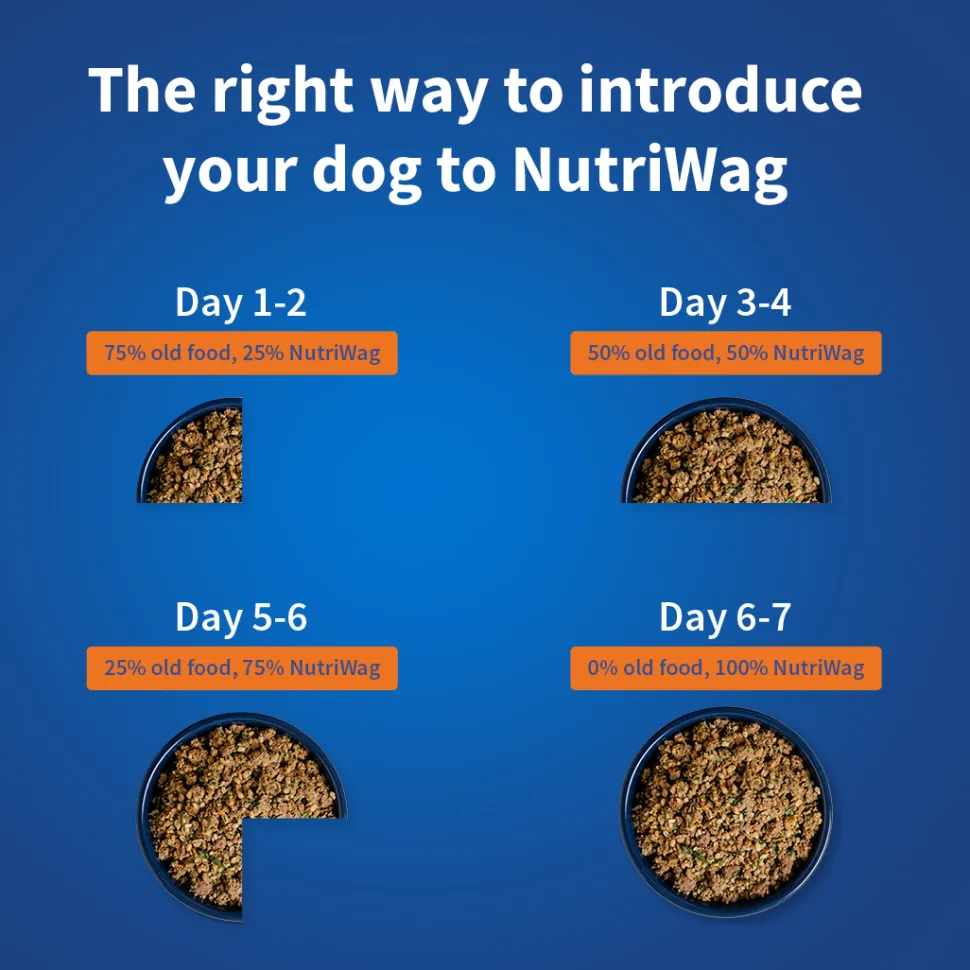 The right way to introduce your dog to NutriWag

Day 1-2

75% old food, 25% NutriWag

Day 3-4

50% old food, 50% NutriWag

Day 5-6

25% old food, 75% NutriWag

Day 6-7

0% old food, 100% NutriWag